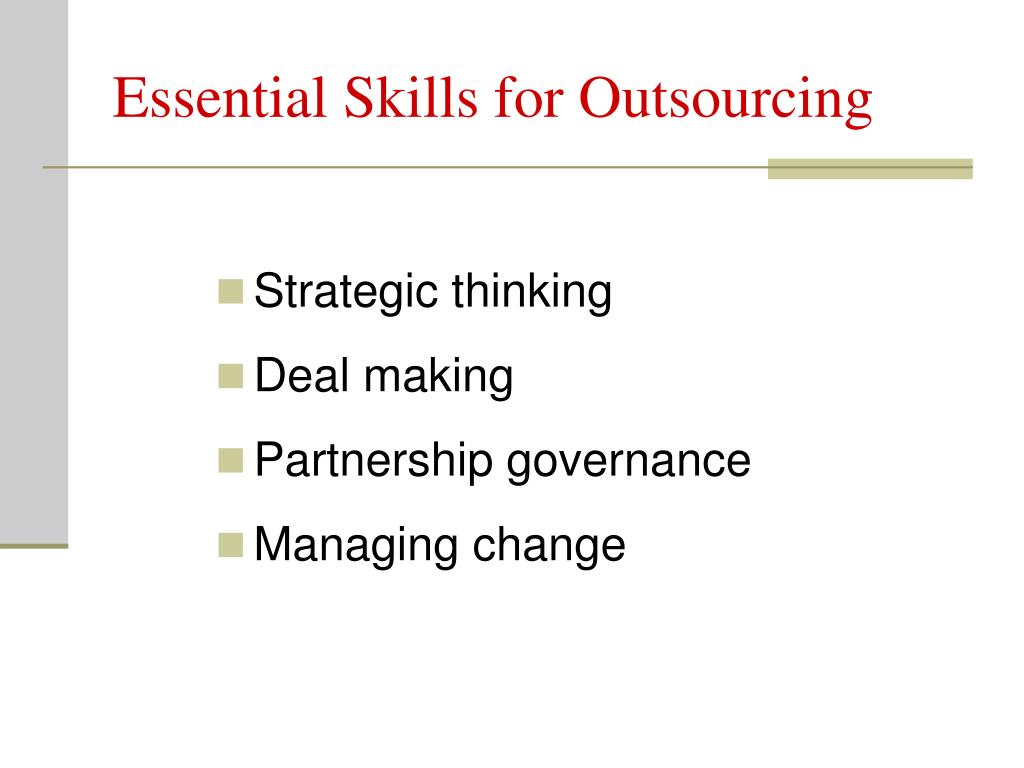 Essential Skills for Outsourcing

- Strategic thinking
- Deal making
- Partnership governance
- Managing change